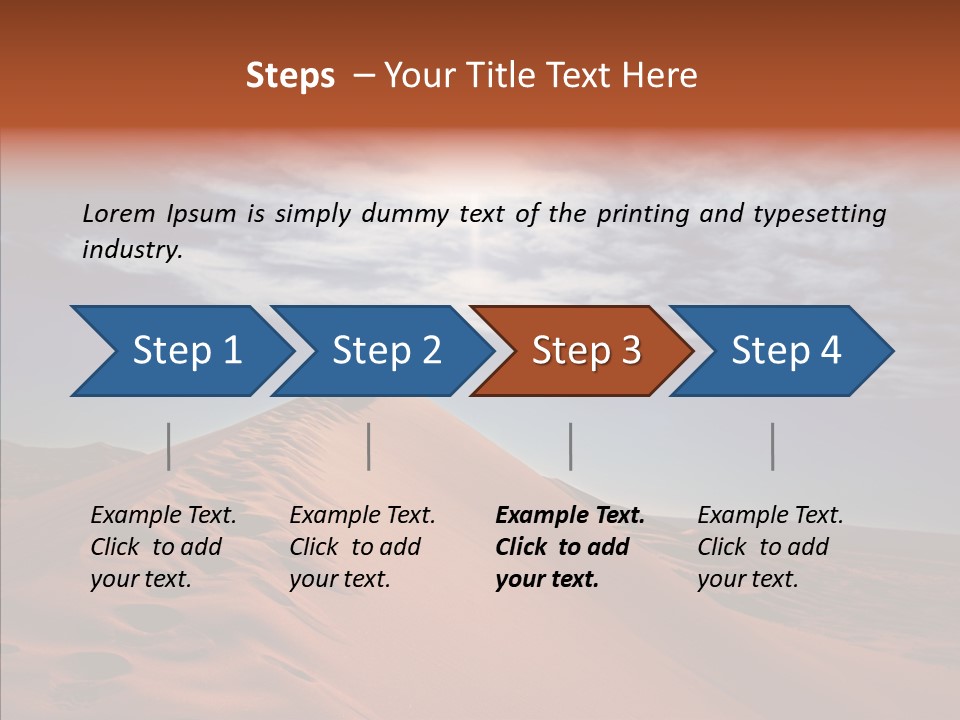 Steps – Your Title Text Here

Lorem Ipsum is simply dummy text of the printing and typesetting industry.

Step 1

Step 2

Step 3

Step 4

Example Text. Click to add your text.

Example Text. Click to add your text.

Example Text. Click to add your text.

Example Text. Click to add your text.